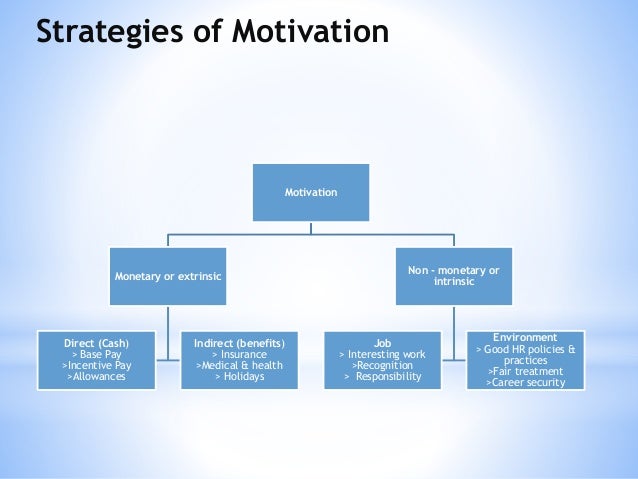 Strategies of Motivation

Motivation

Monetary or extrinsic

Non - monetary or intrinsic

Direct (Cash)
> Base Pay
>Incentive Pay
>Allowances

Indirect (benefits)
> Insurance
>Medical & health
> Holidays

Job
> Interesting work
>Recognition
> Responsibility

Environment
> Good HR policies & practices
>Fair treatment
>Career security